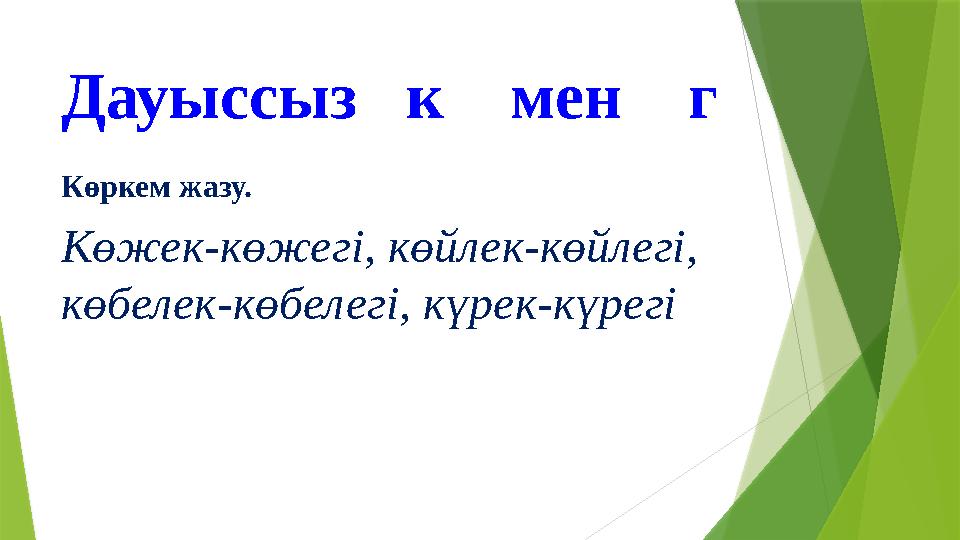 Дауыссыз к мен г

Көркем жазу.

Көжек-көжегі, көйлек-көйлегі, көбелек-көбелегі, күрек-күрегі